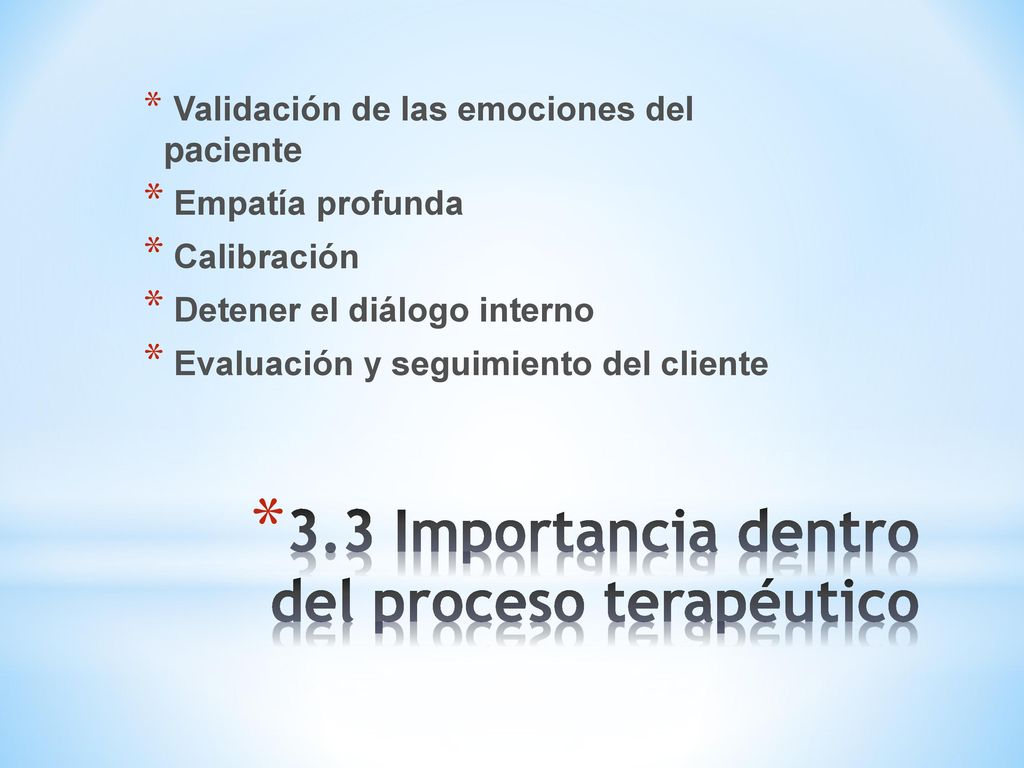 * Validación de las emociones del paciente
* Empatía profunda
* Calibración
* Detener el diálogo interno
* Evaluación y seguimiento del cliente

* 3.3 Importancia dentro del proceso terapéutico